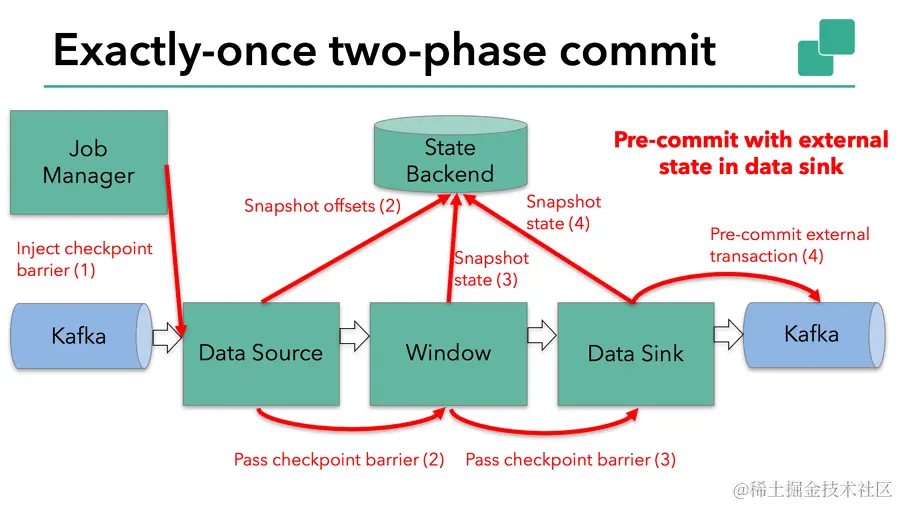 Exactly-once two-phase commit

Job Manager

State Backend

Pre-commit with external state in data sink

Snapshot offsets (2)

Snapshot state (4)

Inject checkpoint barrier (1)

Snapshot state (3)

Pre-commit external transaction (4)

Kafka

Data Source

Window

Data Sink

Kafka

Pass checkpoint barrier (2)

Pass checkpoint barrier (3)

@稀土掘金技术社区